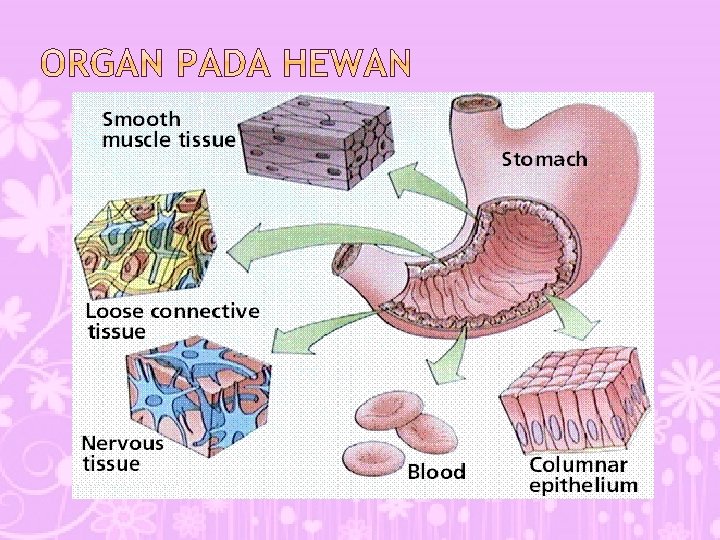 ORGAN PADA HEWAN

Smooth muscle tissue

Stomach

Loose connective tissue

Nervous tissue

Blood

Columnar epithelium